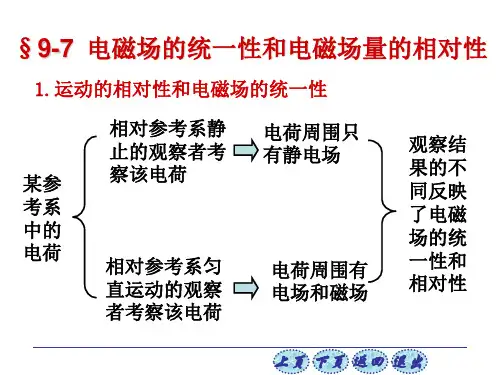 § 9-7 电磁场的统一性和电磁场量的相对性

1. 运动的相对性和电磁场的统一性

某参考系中的电荷

相对参考系静止的观察者考察该电荷

电荷周围只有静电场

相对参考系匀直运动的观察者考察该电荷

电荷周围有电场和磁场

观察结果的不同反映了电磁场的统一性和相对性

上页 下页 返回 退出